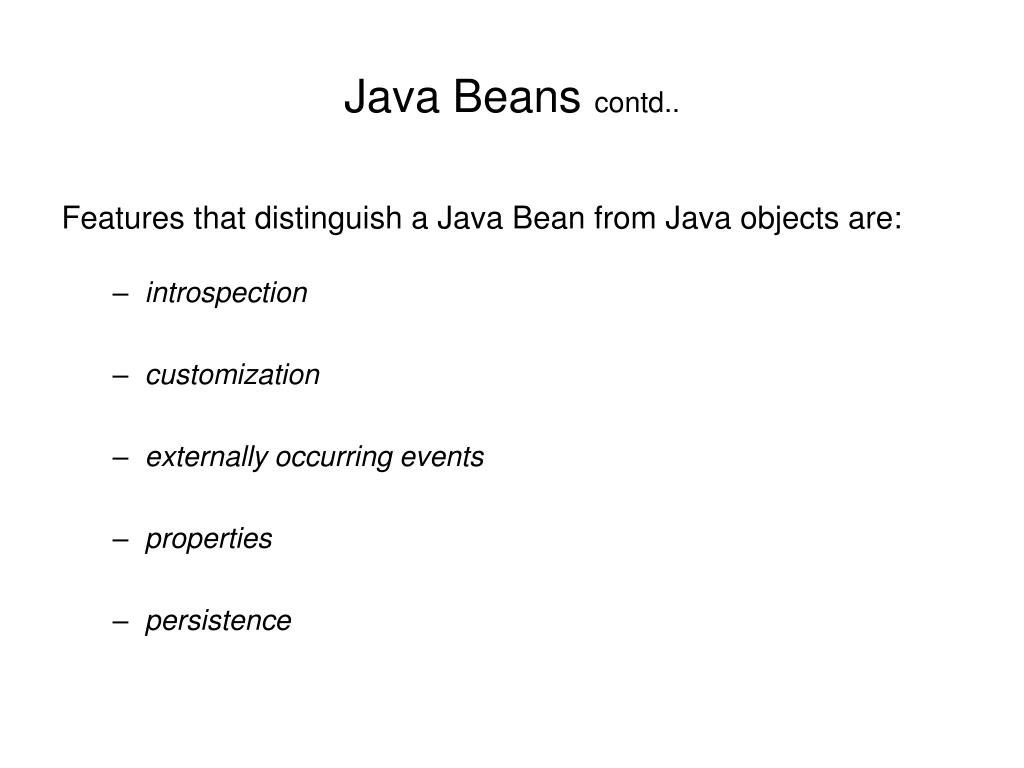 Java Beans contd..

Features that distinguish a Java Bean from Java objects are:

– introspection

– customization

– externally occurring events

– properties

– persistence